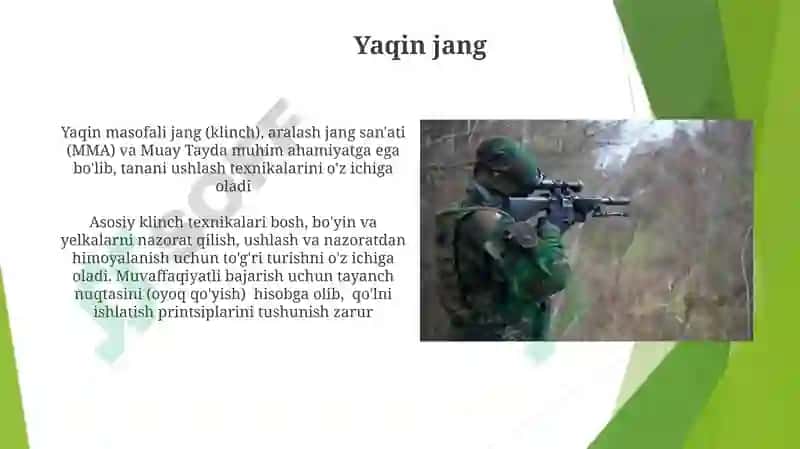 Yaqin jang

Yaqin masofali jang (klinch), aralash jang san'ati (MMA) va Muay Tayda muhim ahamiyatga ega bo'lib, tanani ushlash texnikalarini o'z ichiga oladi

Asosiy klinch texnikalari bosh, bo'yin va yelkalarni nazorat qilish, ushlash va nazoratdan himoyalanish uchun to'g'ri turishni o'z ichiga oladi. Muvaffaqiyatli bajarish uchun tayanch nuqtasini (oyoq qo'yish) hisobga olib, qo'lni ishlatish printsiplarini tushunish zarur